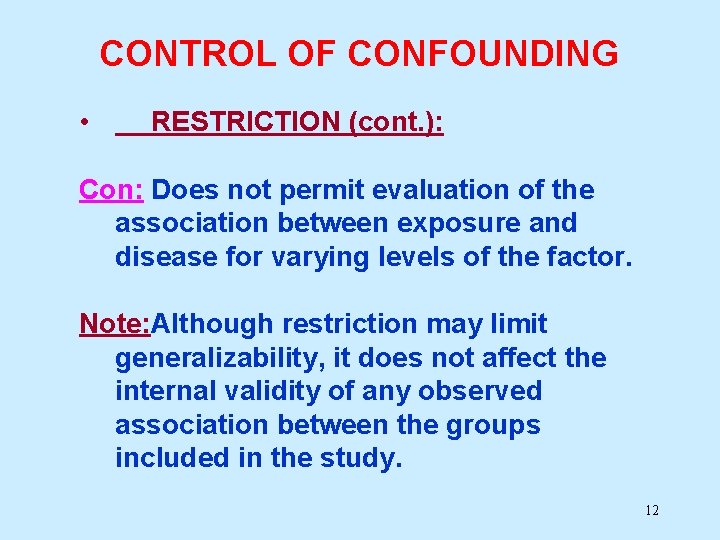 CONTROL OF CONFOUNDING

• RESTRICTION (cont.):

Con: Does not permit evaluation of the association between exposure and disease for varying levels of the factor.

Note:Although restriction may limit generalizability, it does not affect the internal validity of any observed association between the groups included in the study.

12